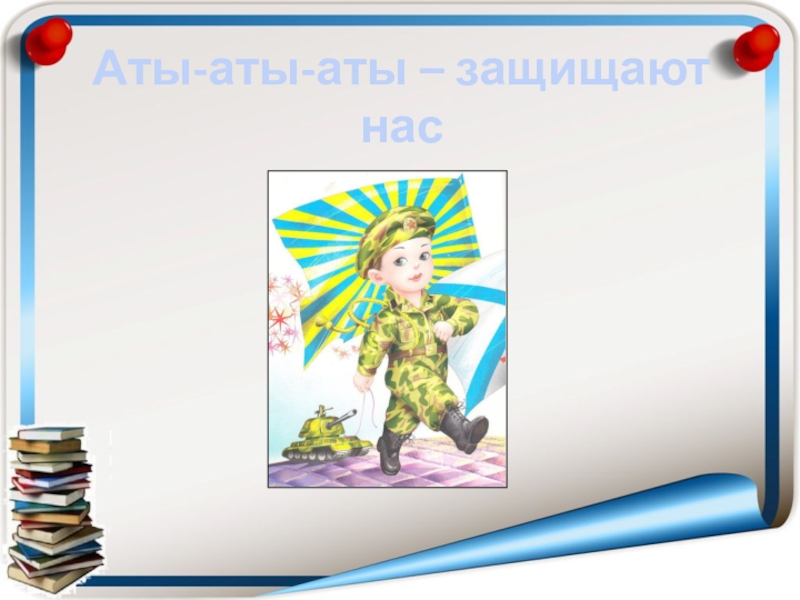 Аты-аты-аты – защищают нас